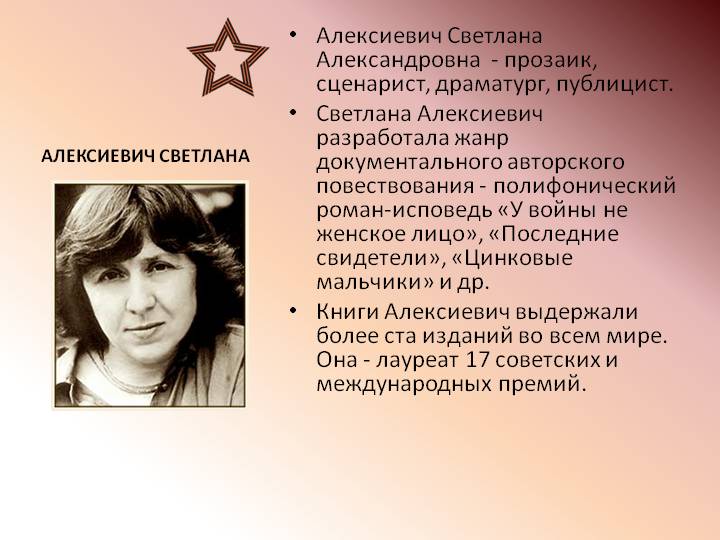 АЛЕКСИЕВИЧ СВЕТЛАНА

• Алексиевич Светлана Александровна - прозаик, сценарист, драматург, публицист.
• Светлана Алексиевич разработала жанр документального авторского повествования - полифонический роман-исповедь «У войны не женское лицо», «Последние свидетели», «Цинковые мальчики» и др.
• Книги Алексиевич выдержали более ста изданий во всем мире. Она - лауреат 17 советских и международных премий.